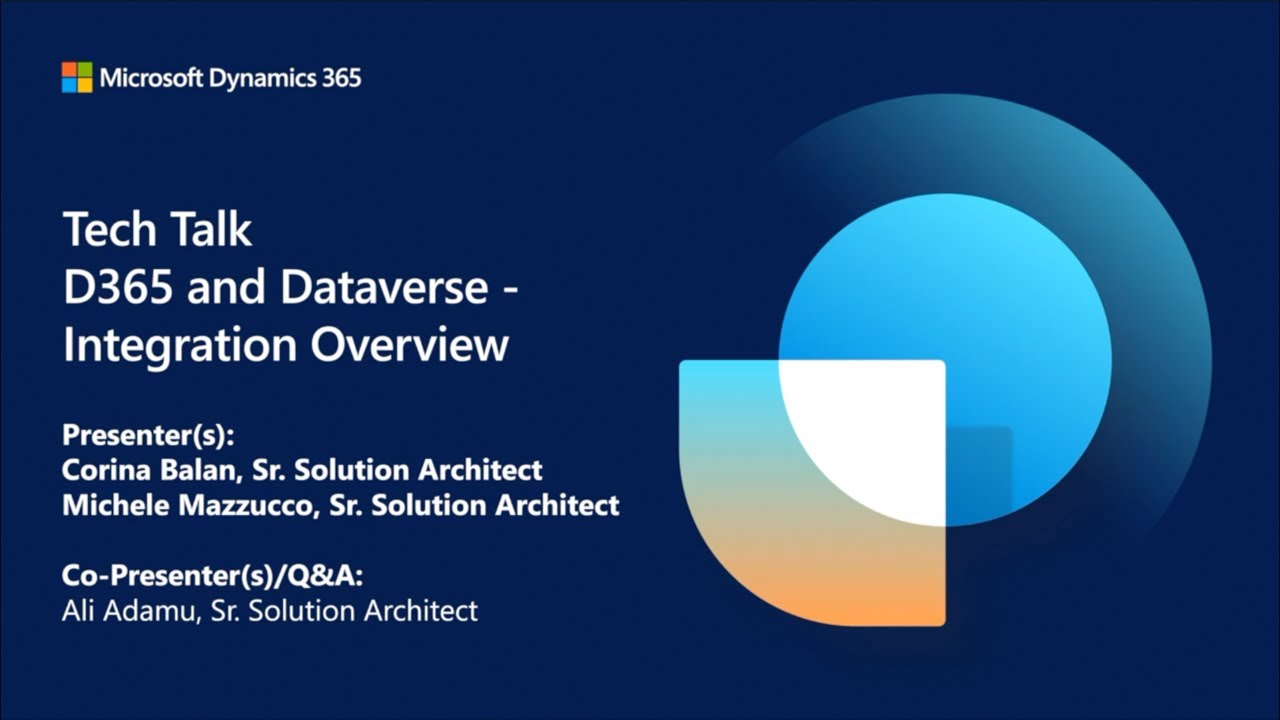 Microsoft Dynamics 365

Tech Talk
D365 and Dataverse - Integration Overview

Presenter(s):
Corina Balan, Sr. Solution Architect
Michele Mazzucco, Sr. Solution Architect

Co-Presenter(s)/Q&A:
Ali Adamu, Sr. Solution Architect